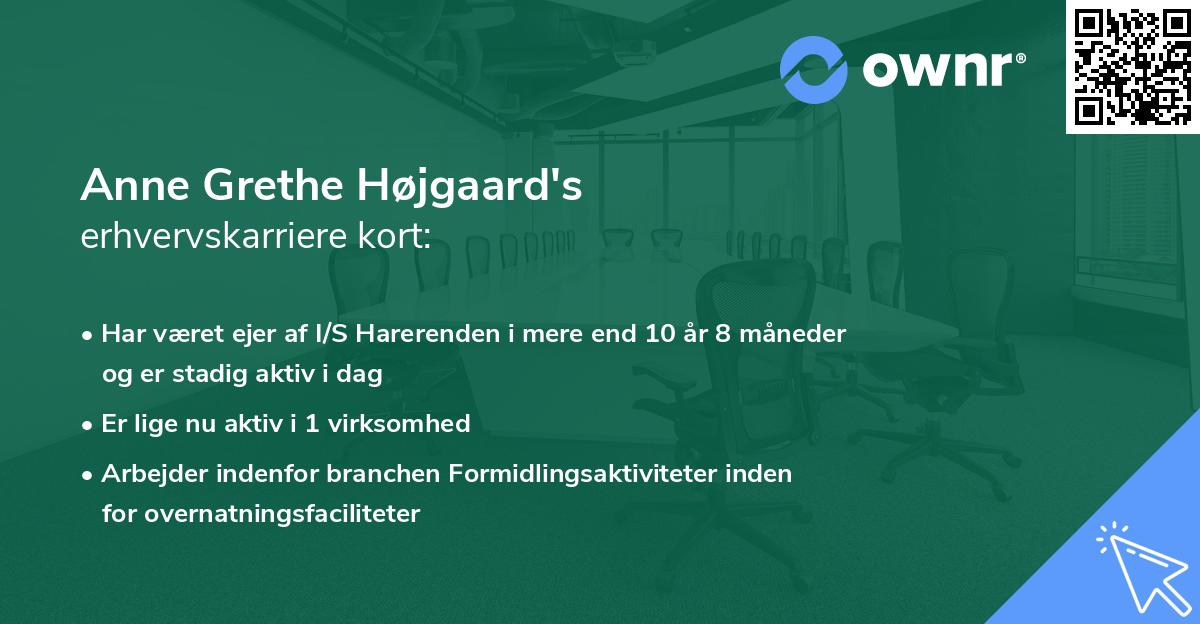 ownr®

Anne Grethe Højgaard's
erhvervskarriere kort:

• Har været ejer af I/S Harerenden i mere end 10 år 8 måneder og er stadig aktiv i dag

• Er lige nu aktiv i 1 virksomhed

• Arbejder indenfor branchen Formidlingsaktiviteter inden for overnatningsfaciliteter